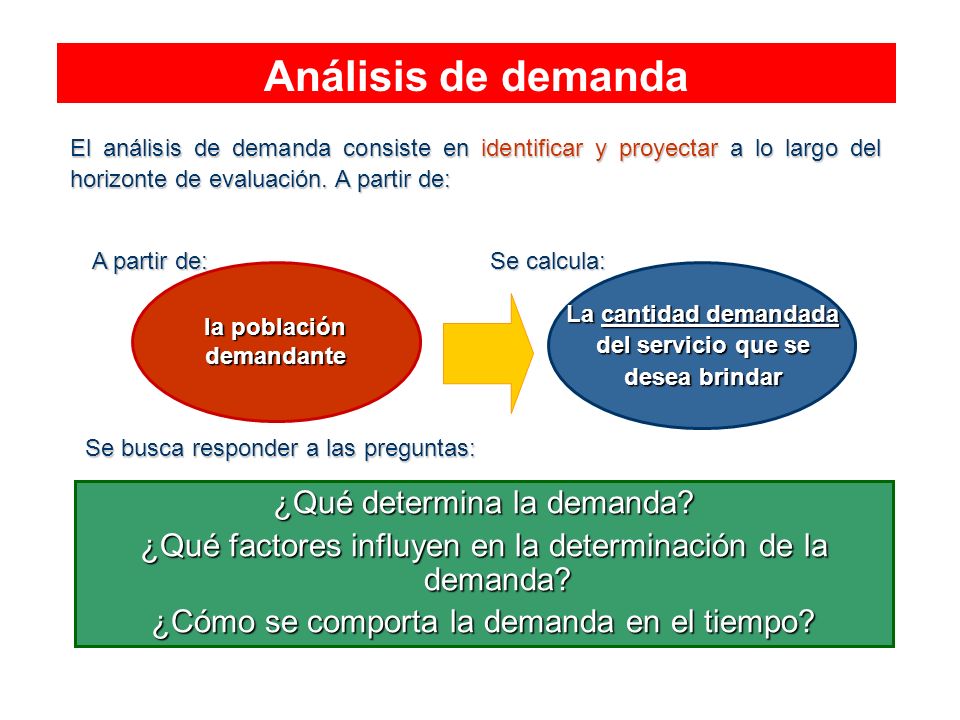 Análisis de demanda

El análisis de demanda consiste en identificar y proyectar a lo largo del horizonte de evaluación. A partir de:

A partir de:

la población demandante

Se calcula:

La cantidad demandada del servicio que se desea brindar

Se busca responder a las preguntas:

¿Qué determina la demanda?
¿Qué factores influyen en la determinación de la demanda?
¿Cómo se comporta la demanda en el tiempo?